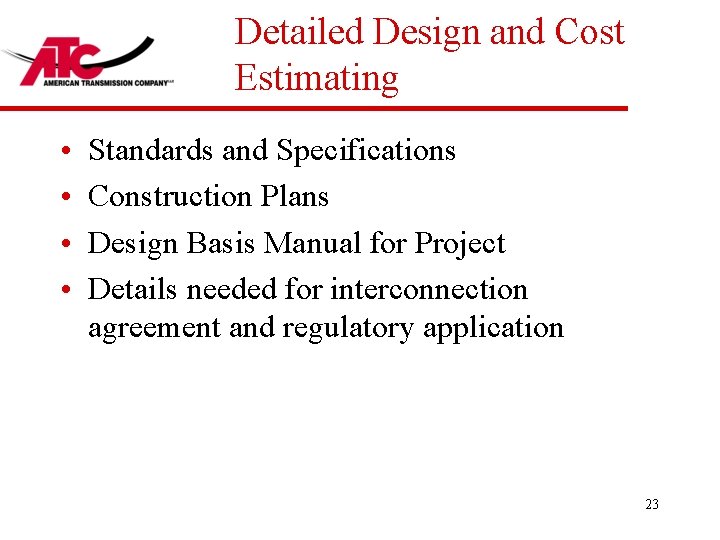 ATC
AMERICAN TRANSMISSION COMPANY

Detailed Design and Cost Estimating

• Standards and Specifications
• Construction Plans
• Design Basis Manual for Project
• Details needed for interconnection agreement and regulatory application

23